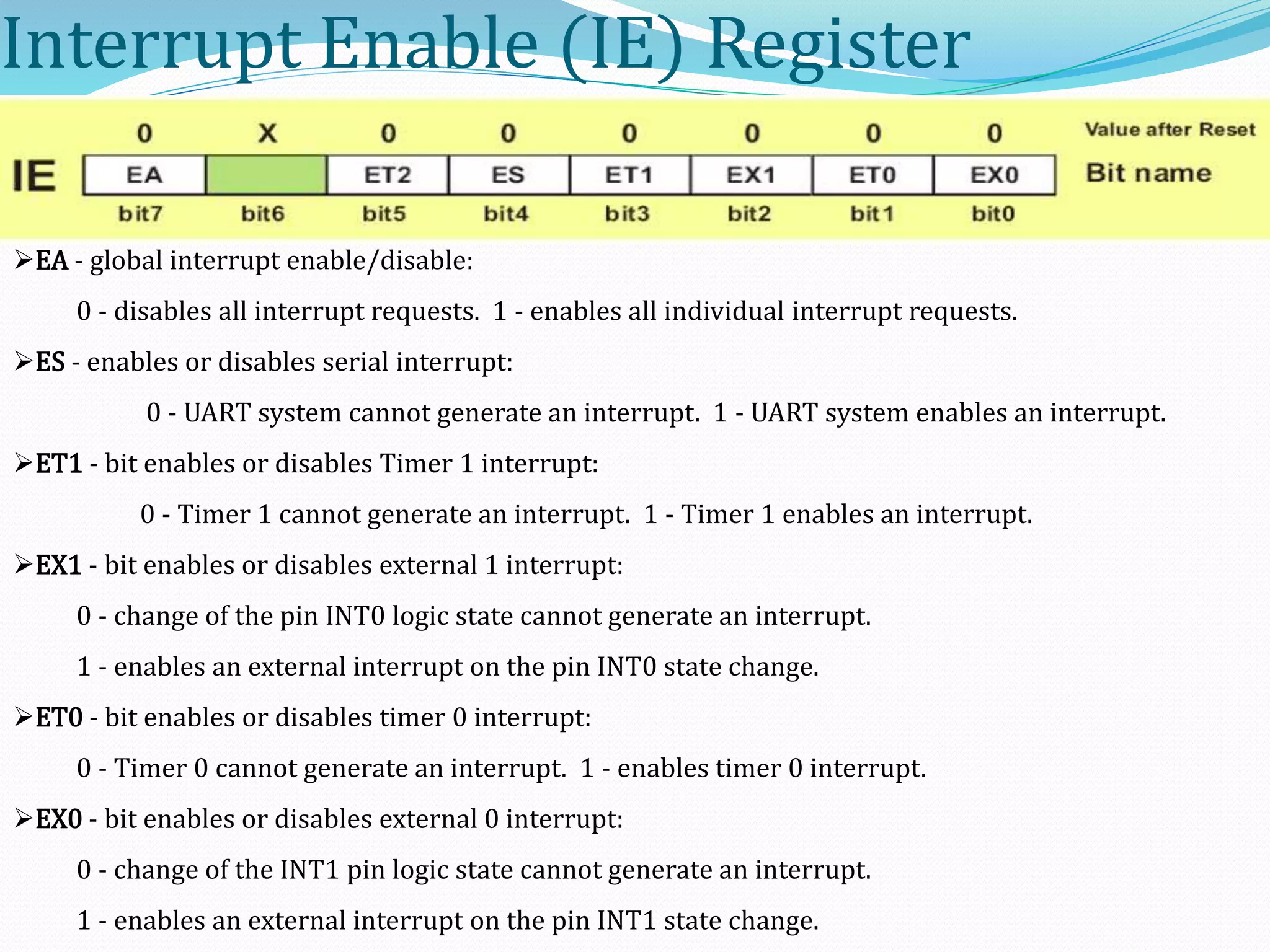 Interrupt Enable (IE) Register

| | 0 | X | 0 | 0 | 0 | 0 | 0 | 0 | Value after Reset |
|---|---|---|---|---|---|---|---|---|---|
| IE | EA | | ET2 | ES | ET1 | EX1 | ET0 | EX0 | Bit name |
| | bit7 | bit6 | bit5 | bit4 | bit3 | bit2 | bit1 | bit0 | |

➢EA - global interrupt enable/disable:

0 - disables all interrupt requests. 1 - enables all individual interrupt requests.

➢ES - enables or disables serial interrupt:

0 - UART system cannot generate an interrupt. 1 - UART system enables an interrupt.

➢ET1 - bit enables or disables Timer 1 interrupt:

0 - Timer 1 cannot generate an interrupt. 1 - Timer 1 enables an interrupt.

➢EX1 - bit enables or disables external 1 interrupt:

0 - change of the pin INT0 logic state cannot generate an interrupt.

1 - enables an external interrupt on the pin INT0 state change.

➢ET0 - bit enables or disables timer 0 interrupt:

0 - Timer 0 cannot generate an interrupt. 1 - enables timer 0 interrupt.

➢EX0 - bit enables or disables external 0 interrupt:

0 - change of the INT1 pin logic state cannot generate an interrupt.

1 - enables an external interrupt on the pin INT1 state change.